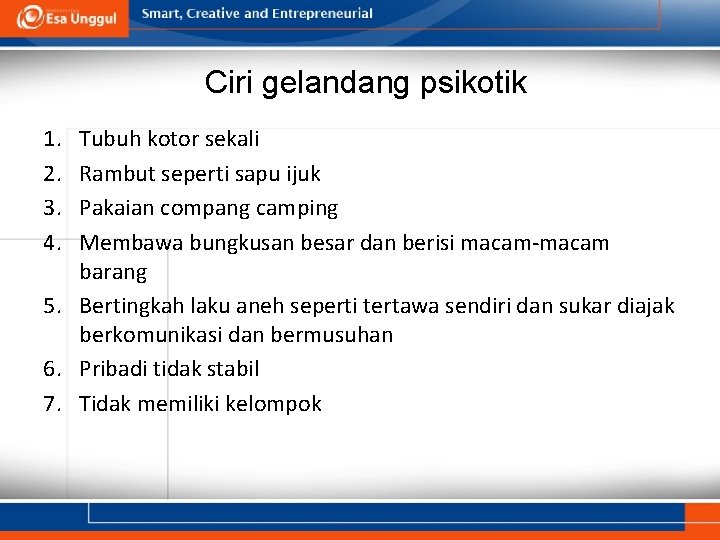 Esa Unggul

Smart, Creative and Entrepreneurial

Ciri gelandang psikotik

1. Tubuh kotor sekali
2. Rambut seperti sapu ijuk
3. Pakaian compang camping
4. Membawa bungkusan besar dan berisi macam-macam barang
5. Bertingkah laku aneh seperti tertawa sendiri dan sukar diajak berkomunikasi dan bermusuhan
6. Pribadi tidak stabil
7. Tidak memiliki kelompok